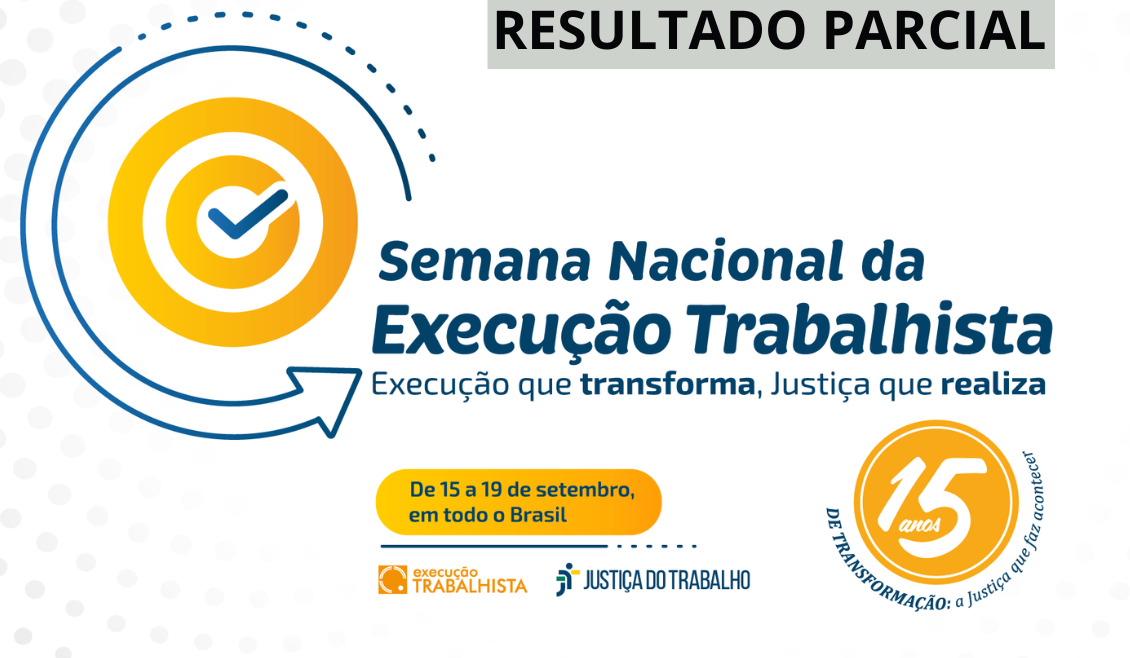 RESULTADO PARCIAL

Semana Nacional da
Execução Trabalhista
Execução que transforma, Justiça que realiza

De 15 a 19 de setembro, em todo o Brasil

execução TRABALHISTA

JUSTIÇA DO TRABALHO

15 anos
DE TRANSFORMAÇÃO: a Justiça que faz acontecer